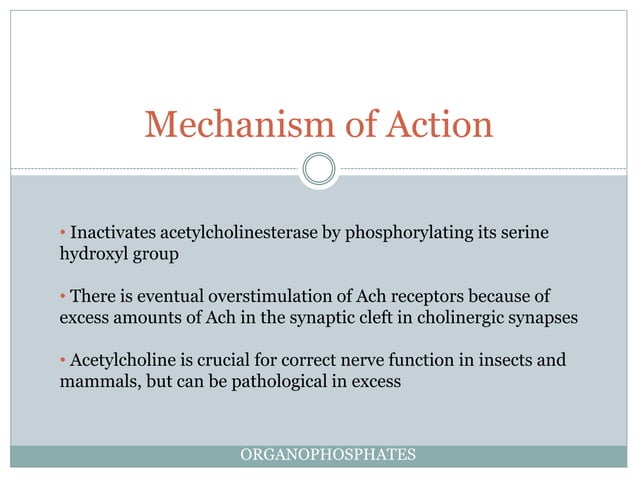 Mechanism of Action

• Inactivates acetylcholinesterase by phosphorylating its serine hydroxyl group

• There is eventual overstimulation of Ach receptors because of excess amounts of Ach in the synaptic cleft in cholinergic synapses

• Acetylcholine is crucial for correct nerve function in insects and mammals, but can be pathological in excess

ORGANOPHOSPHATES